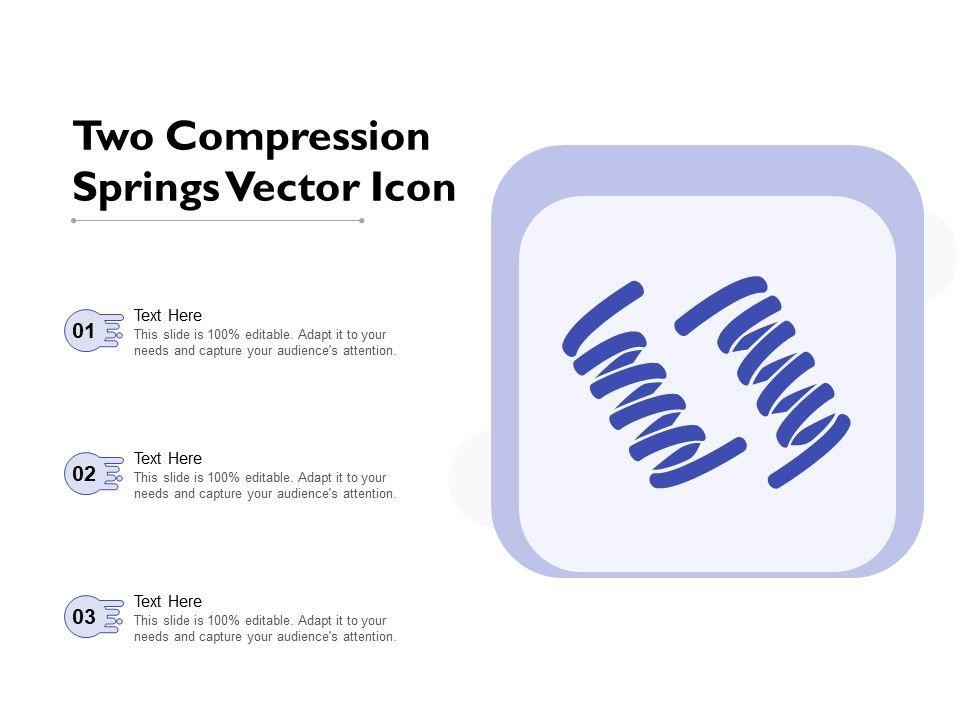 Two Compression Springs Vector Icon

01
Text Here
This slide is 100% editable. Adapt it to your needs and capture your audience's attention.

02
Text Here
This slide is 100% editable. Adapt it to your needs and capture your audience's attention.

03
Text Here
This slide is 100% editable. Adapt it to your needs and capture your audience's attention.